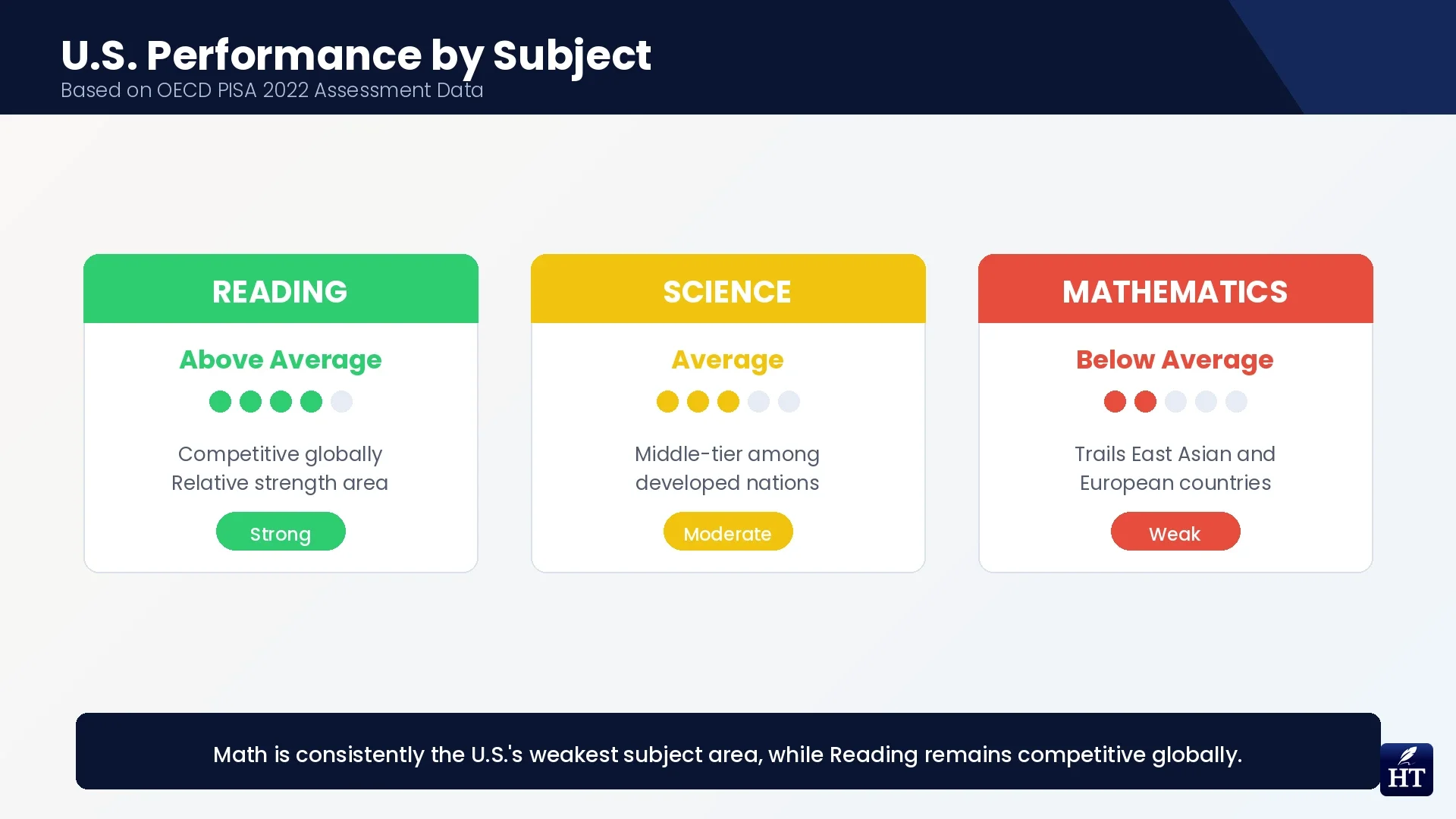 U.S. Performance by Subject
Based on OECD PISA 2022 Assessment Data

READING

Above Average

Competitive globally
Relative strength area

Strong

SCIENCE

Average

Middle-tier among developed nations

Moderate

MATHEMATICS

Below Average

Trails East Asian and European countries

Weak

Math is consistently the U.S.'s weakest subject area, while Reading remains competitive globally.

HT